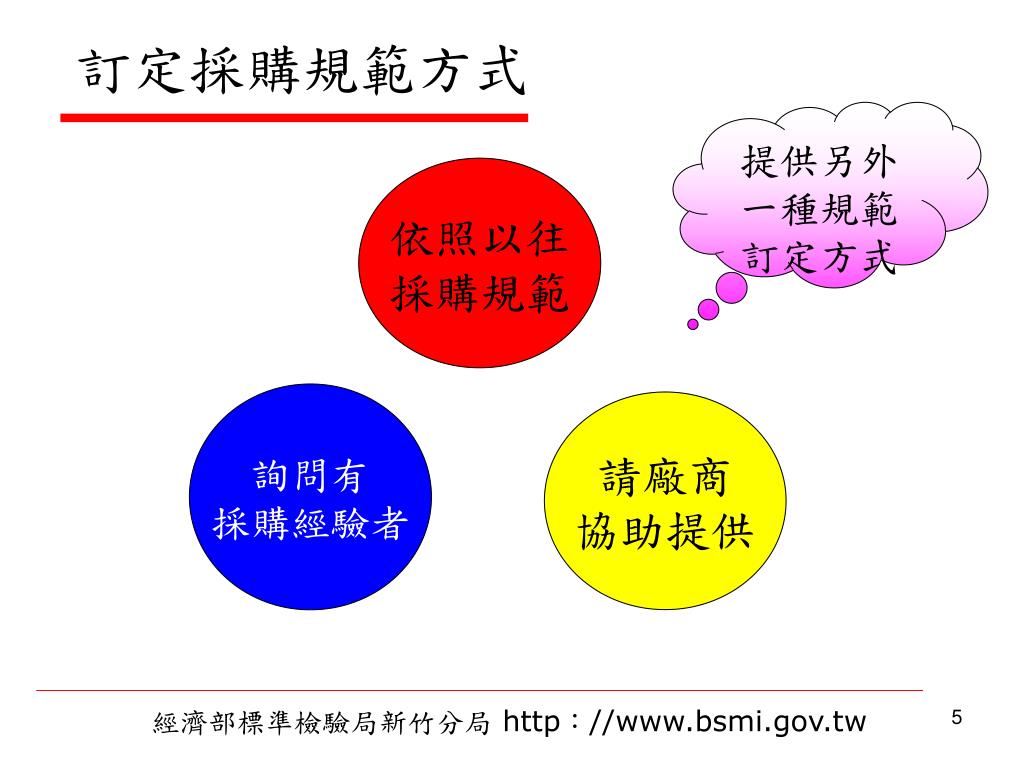 訂定採購規範方式

提供另外一種規範訂定方式

依照以往採購規範

詢問有採購經驗者

請廠商協助提供

經濟部標準檢驗局新竹分局 http：//www.bsmi.gov.tw

5